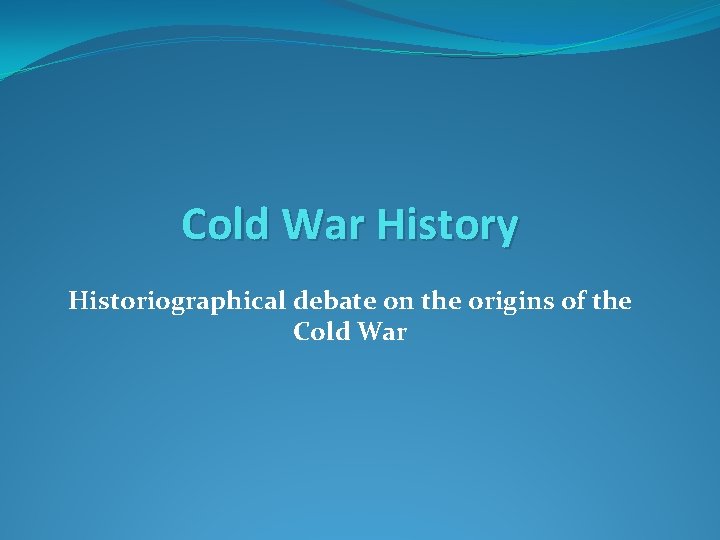 Cold War History

Historiographical debate on the origins of the Cold War